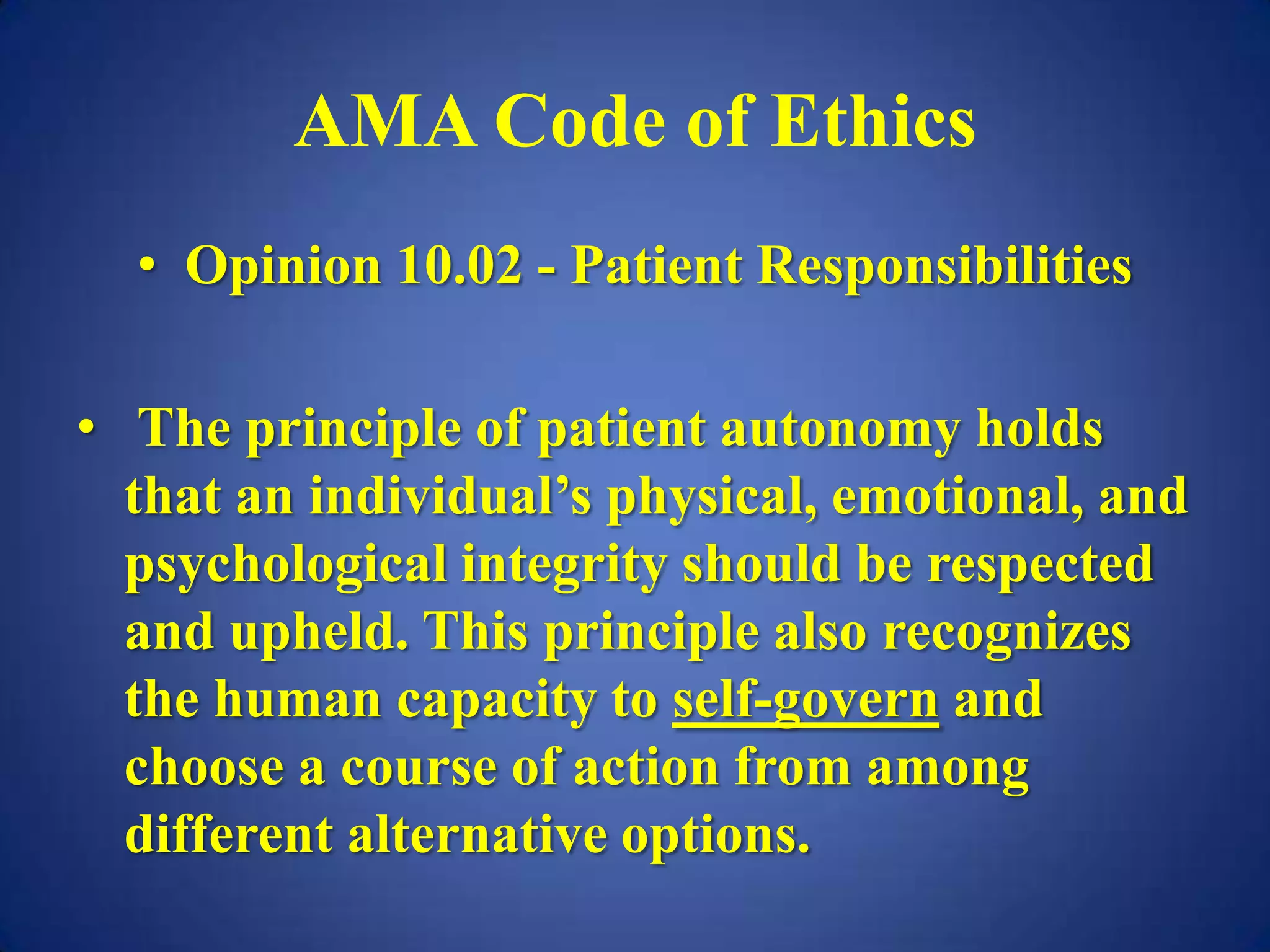 AMA Code of Ethics

• Opinion 10.02 - Patient Responsibilities

• The principle of patient autonomy holds that an individual’s physical, emotional, and psychological integrity should be respected and upheld. This principle also recognizes the human capacity to self-govern and choose a course of action from among different alternative options.